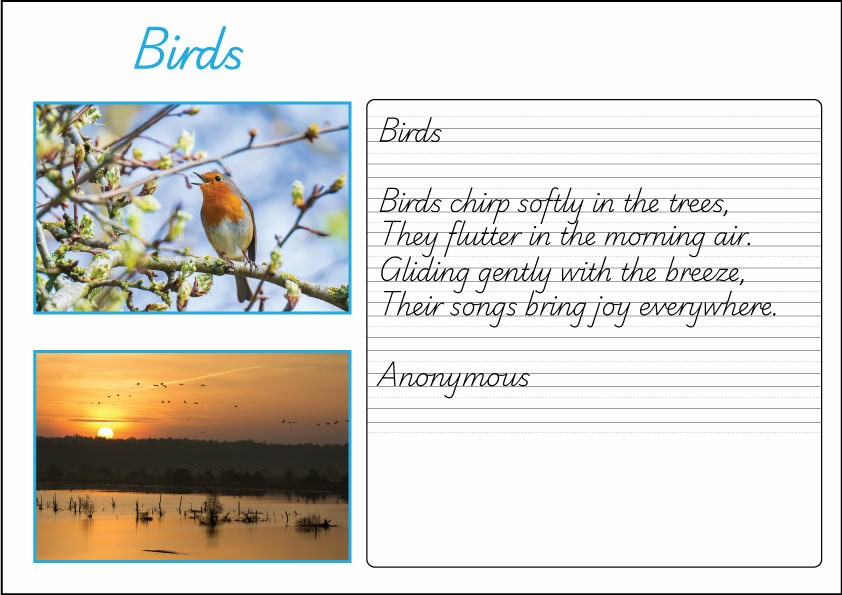 Birds

Birds

Birds chirp softly in the trees,
They flutter in the morning air.
Gliding gently with the breeze,
Their songs bring joy everywhere.

Anonymous